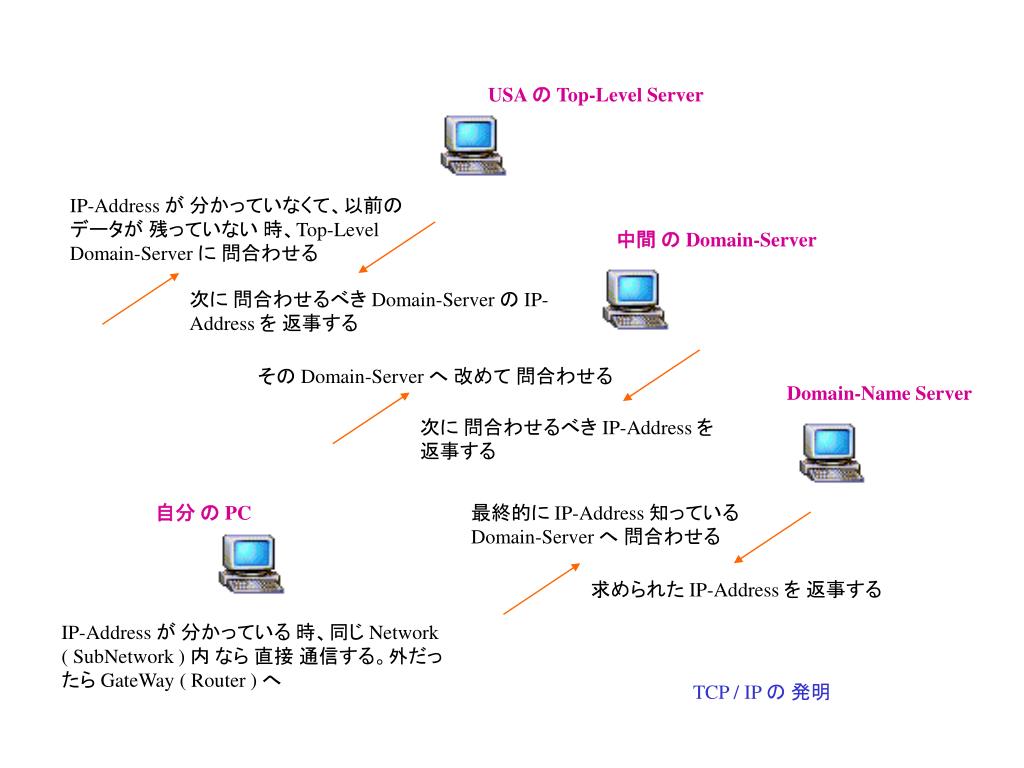 USA の Top-Level Server

IP-Address が 分かっていなくて、以前の データが 残っていない 時、Top-Level Domain-Server に 問合わせる

中間 の Domain-Server

次に 問合わせるべき Domain-Server の IP-Address を 返事する

その Domain-Server へ 改めて 問合わせる

Domain-Name Server

次に 問合わせるべき IP-Address を 返事する

自分 の PC

最終的に IP-Address 知っている Domain-Server へ 問合わせる

求められた IP-Address を 返事する

IP-Address が 分かっている 時、同じ Network ( SubNetwork ) 内 なら 直接 通信する。外だったら GateWay ( Router ) へ

TCP / IP の 発明